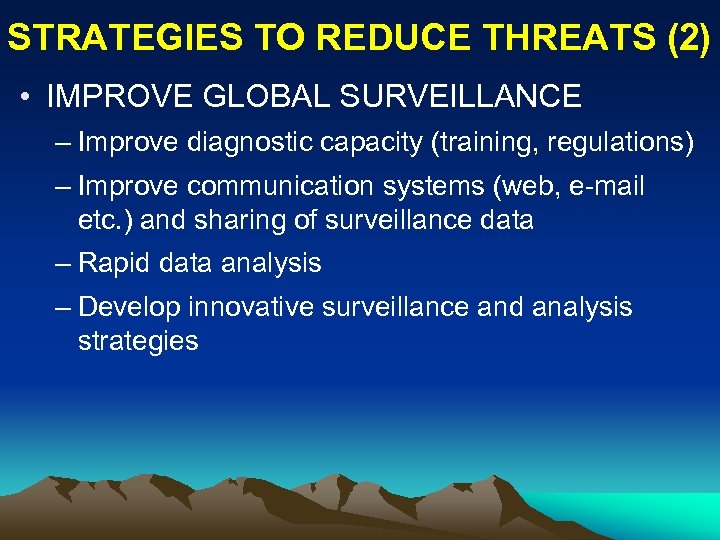 STRATEGIES TO REDUCE THREATS (2)

• IMPROVE GLOBAL SURVEILLANCE

– Improve diagnostic capacity (training, regulations)

– Improve communication systems (web, e-mail etc.) and sharing of surveillance data

– Rapid data analysis

– Develop innovative surveillance and analysis strategies